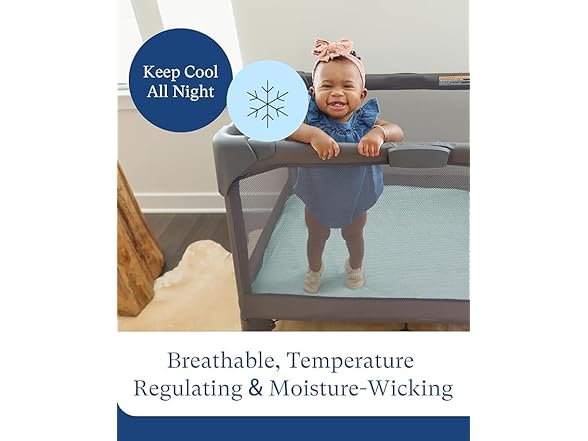 Keep Cool All Night

Breathable, Temperature Regulating & Moisture-Wicking